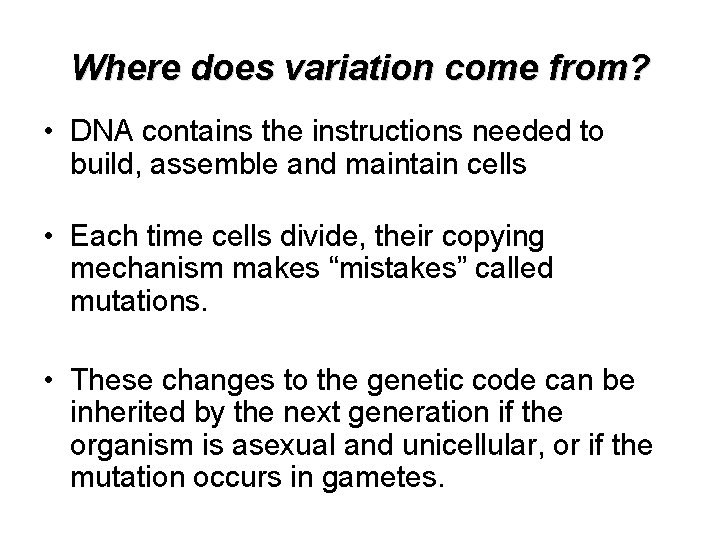 Where does variation come from?

• DNA contains the instructions needed to build, assemble and maintain cells

• Each time cells divide, their copying mechanism makes “mistakes” called mutations.

• These changes to the genetic code can be inherited by the next generation if the organism is asexual and unicellular, or if the mutation occurs in gametes.